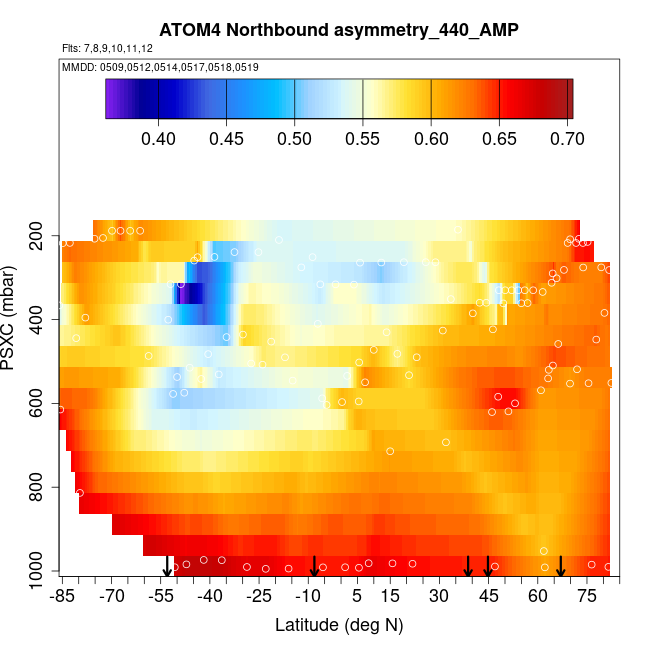 ATOM4 Northbound asymmetry_440_AMP

Flts: 7,8,9,10,11,12

MMDD: 0509,0512,0514,0517,0518,0519

0.40 0.45 0.50 0.55 0.60 0.65 0.70

PSXC (mbar)

200
400
600
800
1000

-85 -70 -55 -40 -25 -10 5 15 30 45 60 75

Latitude (deg N)